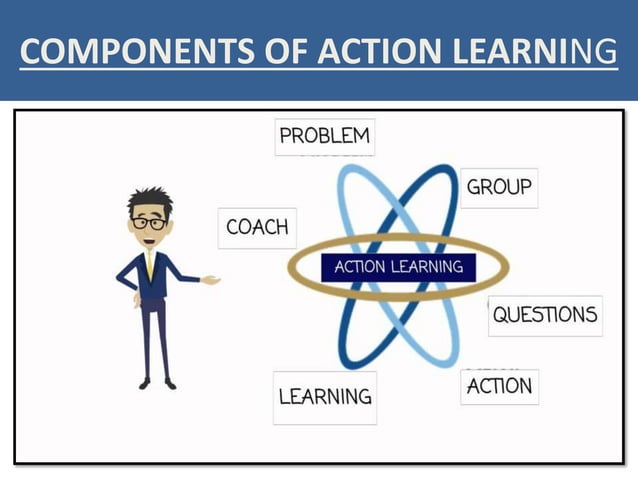 COMPONENTS OF ACTION LEARNING

PROBLEM

GROUP

COACH

ACTION LEARNING

QUESTIONS

LEARNING

ACTION